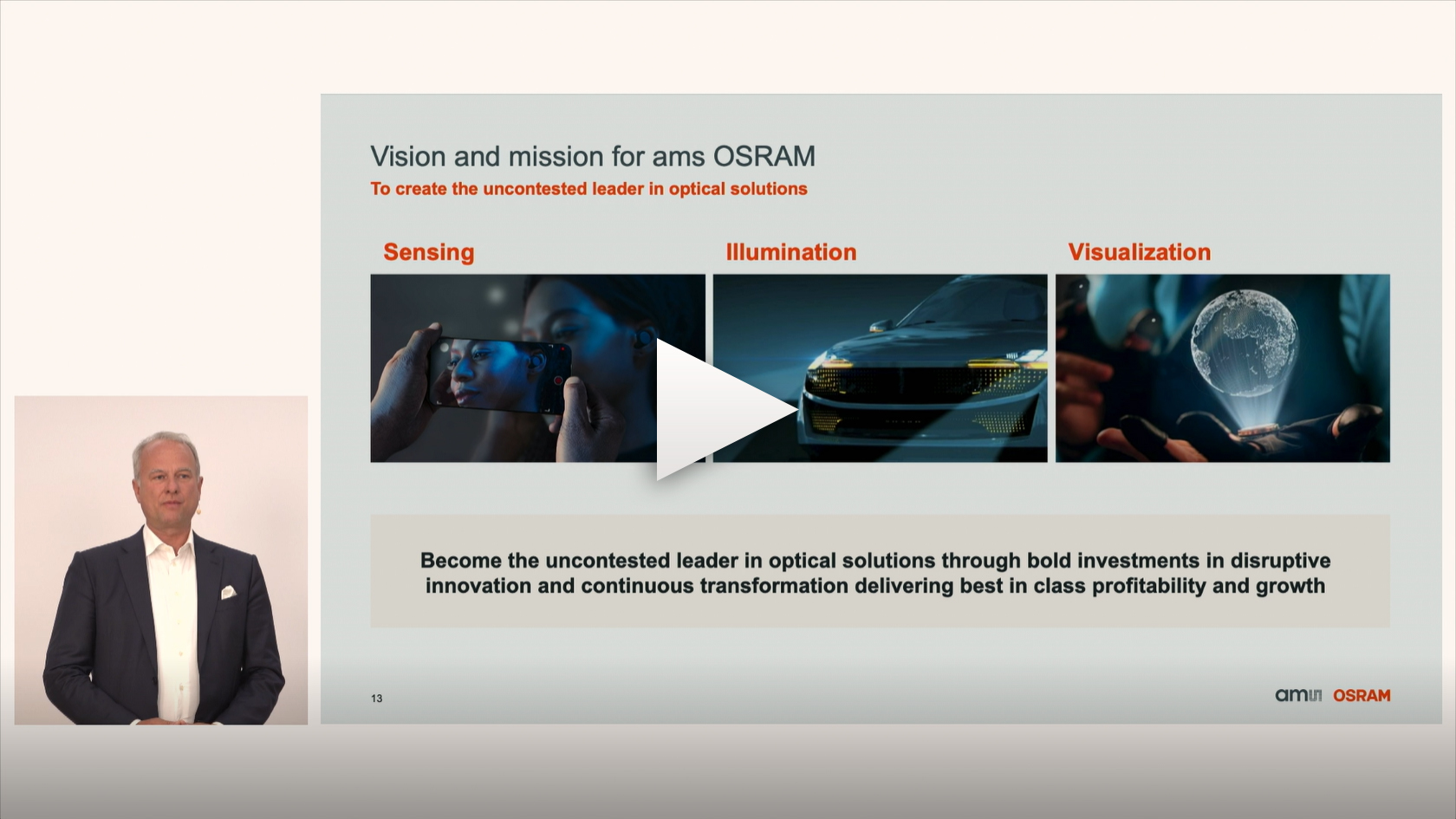 Vision and mission for ams OSRAM
To create the uncontested leader in optical solutions

Sensing

Illumination

Visualization

Become the uncontested leader in optical solutions through bold investments in disruptive innovation and continuous transformation delivering best in class profitability and growth

13

ams OSRAM